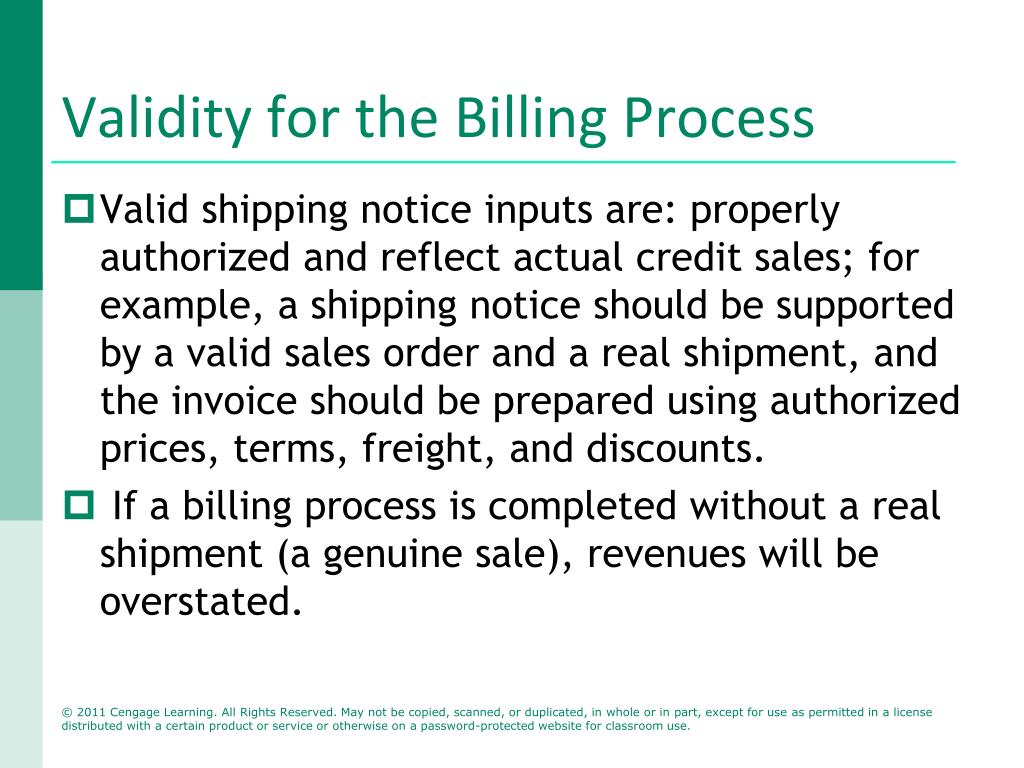 Validity for the Billing Process

Valid shipping notice inputs are: properly authorized and reflect actual credit sales; for example, a shipping notice should be supported by a valid sales order and a real shipment, and the invoice should be prepared using authorized prices, terms, freight, and discounts.

If a billing process is completed without a real shipment (a genuine sale), revenues will be overstated.

© 2011 Cengage Learning. All Rights Reserved. May not be copied, scanned, or duplicated, in whole or in part, except for use as permitted in a license distributed with a certain product or service or otherwise on a password-protected website for classroom use.